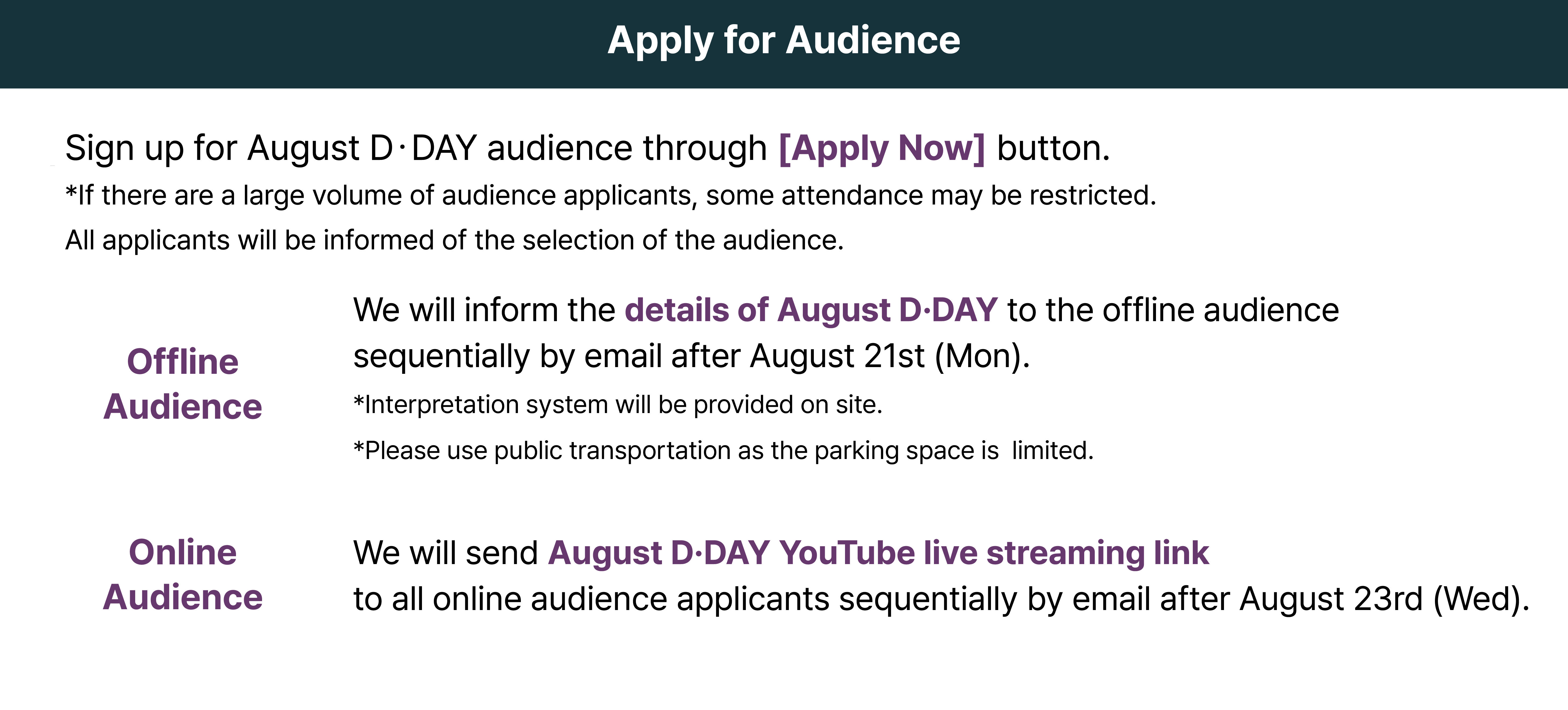 Apply for Audience

Sign up for August D·DAY audience through [Apply Now] button.
*If there are a large volume of audience applicants, some attendance may be restricted.
All applicants will be informed of the selection of the audience.

Offline Audience

We will inform the details of August D·DAY to the offline audience sequentially by email after August 21st (Mon).
*Interpretation system will be provided on site.
*Please use public transportation as the parking space is limited.

Online Audience

We will send August D·DAY YouTube live streaming link to all online audience applicants sequentially by email after August 23rd (Wed).